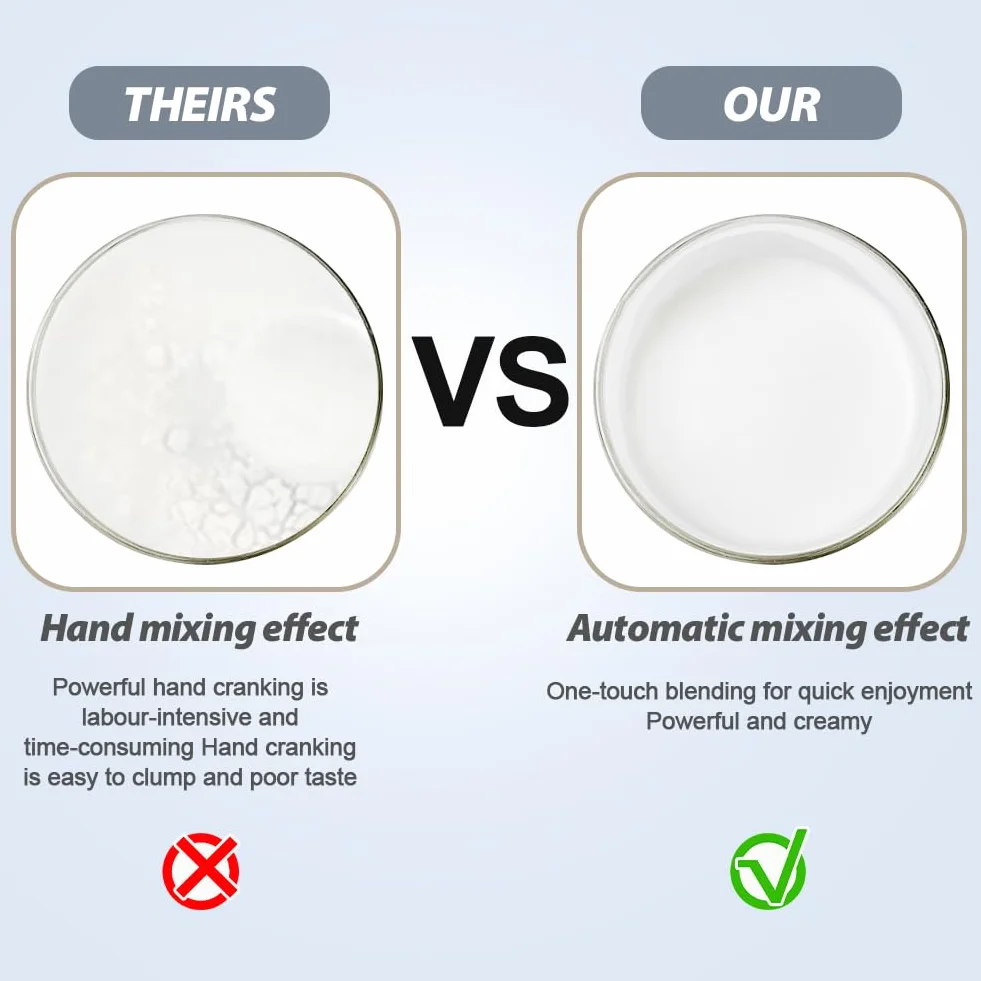 THEIRS

Hand mixing effect

Powerful hand cranking is labour-intensive and time-consuming Hand cranking is easy to clump and poor taste

VS

OUR

Automatic mixing effect

One-touch blending for quick enjoyment
Powerful and creamy